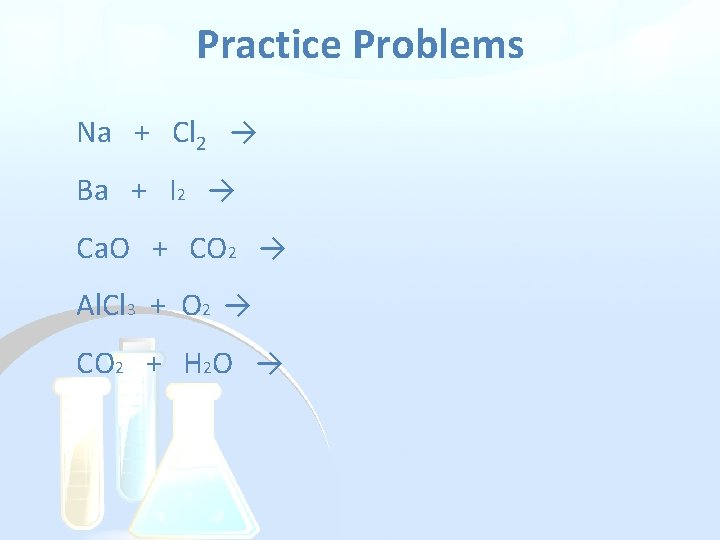 Practice Problems

$Na + Cl_2 \rightarrow$

$Ba + I_2 \rightarrow$

$CaO + CO_2 \rightarrow$

$AlCl_3 + O_2 \rightarrow$

$CO_2 + H_2O \rightarrow$